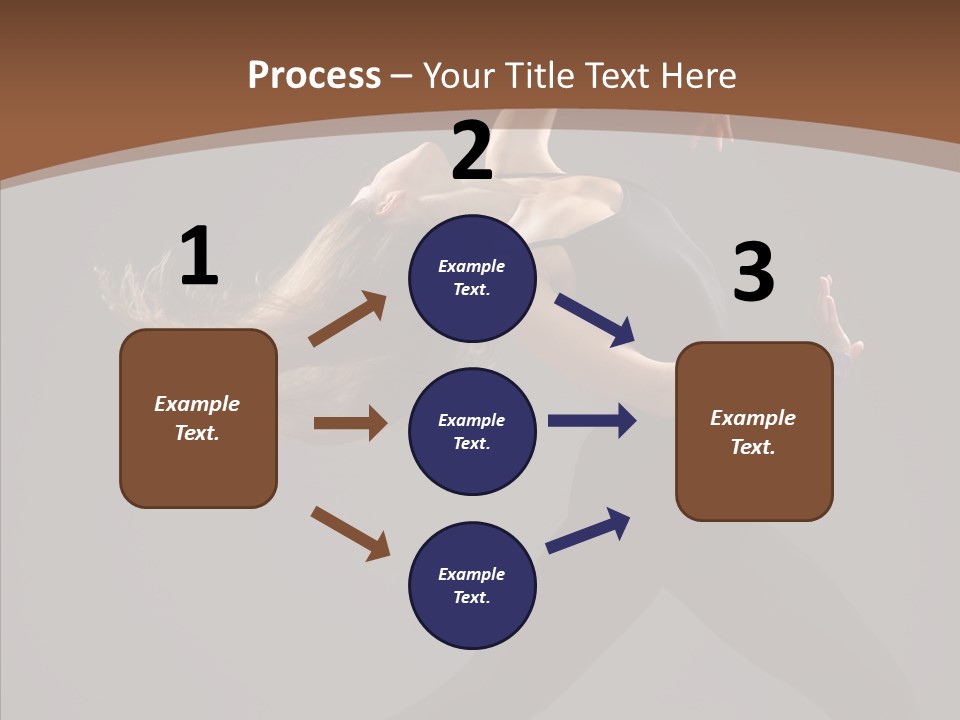 Process – Your Title Text Here

1

Example Text.

2

Example Text.

Example Text.

Example Text.

3

Example Text.